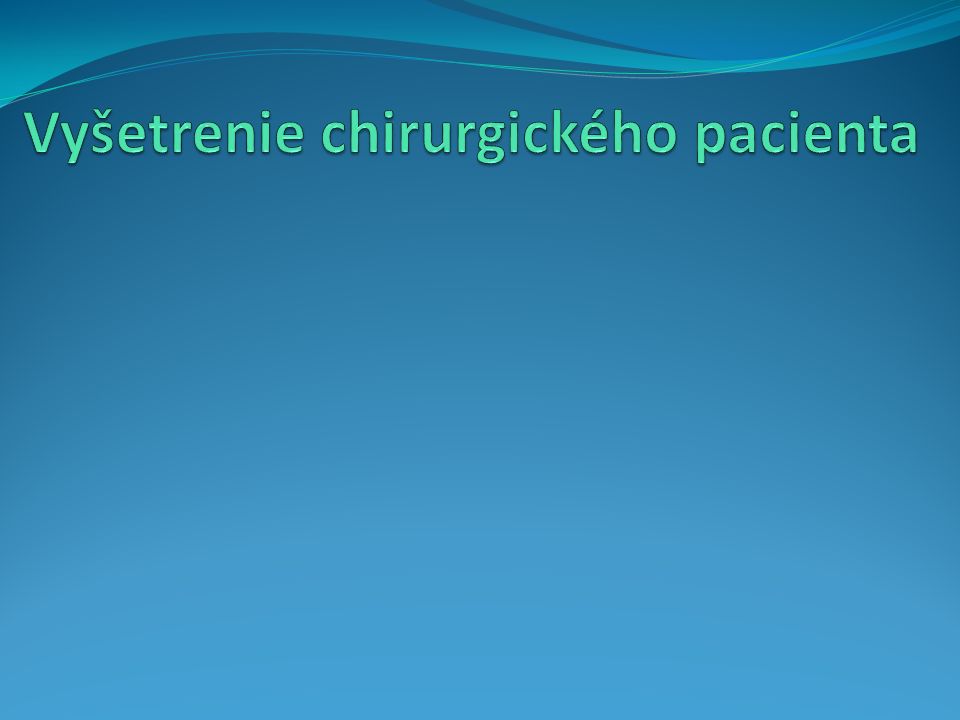 Vyšetrenie chirurgického pacienta